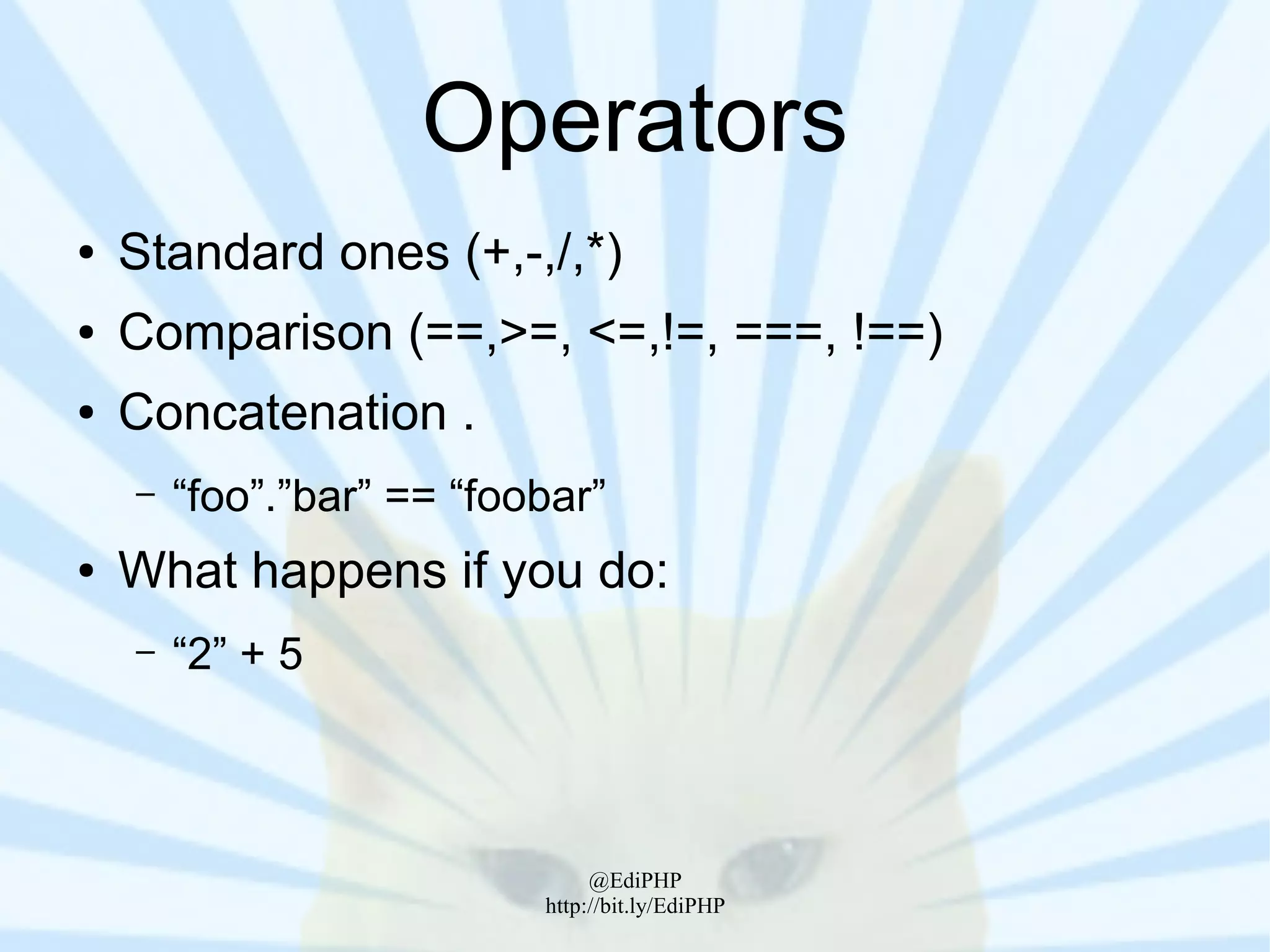 Operators

• Standard ones (+,-,/,*)
• Comparison (==,>=, <=,!=, ===, !==)
• Concatenation .
  – “foo”.”bar” == “foobar”
• What happens if you do:
  – “2” + 5

@EdiPHP
http://bit.ly/EdiPHP